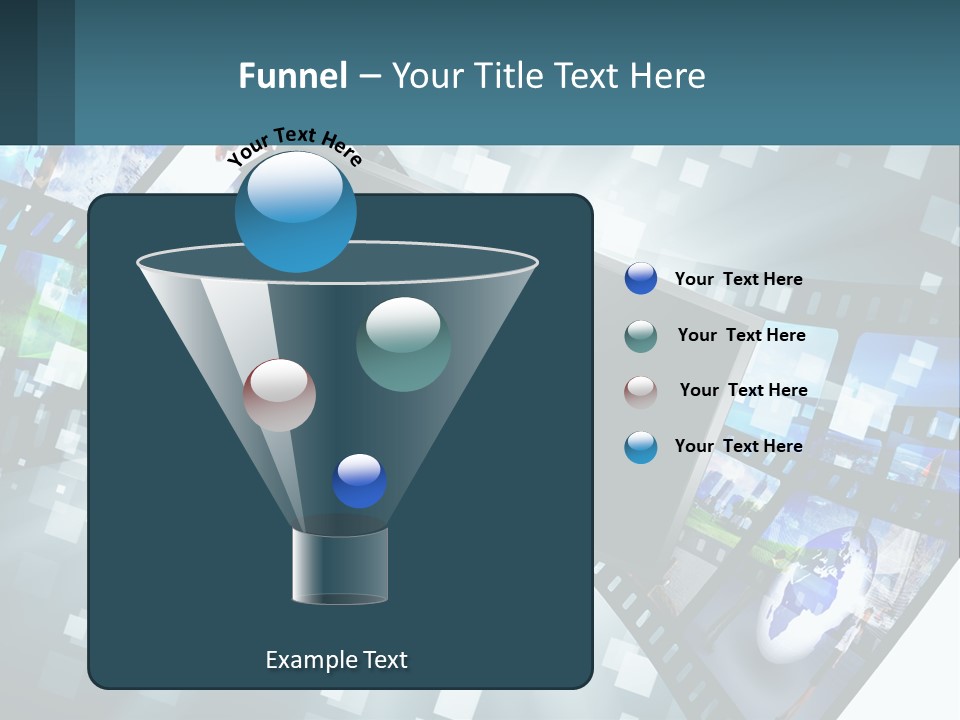 Funnel – Your Title Text Here

Your Text Here

Your Text Here

Your Text Here

Your Text Here

Your Text Here

Example Text